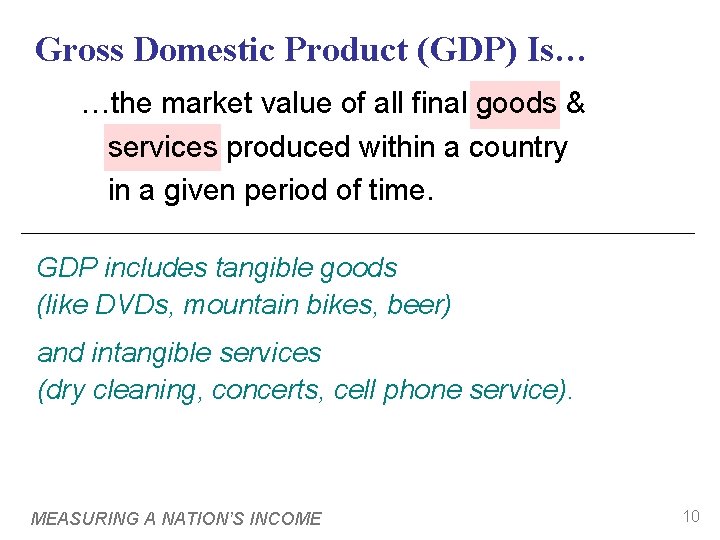 Gross Domestic Product (GDP) Is…

…the market value of all final goods & services produced within a country in a given period of time.

GDP includes tangible goods (like DVDs, mountain bikes, beer)

and intangible services (dry cleaning, concerts, cell phone service).

MEASURING A NATION'S INCOME

10